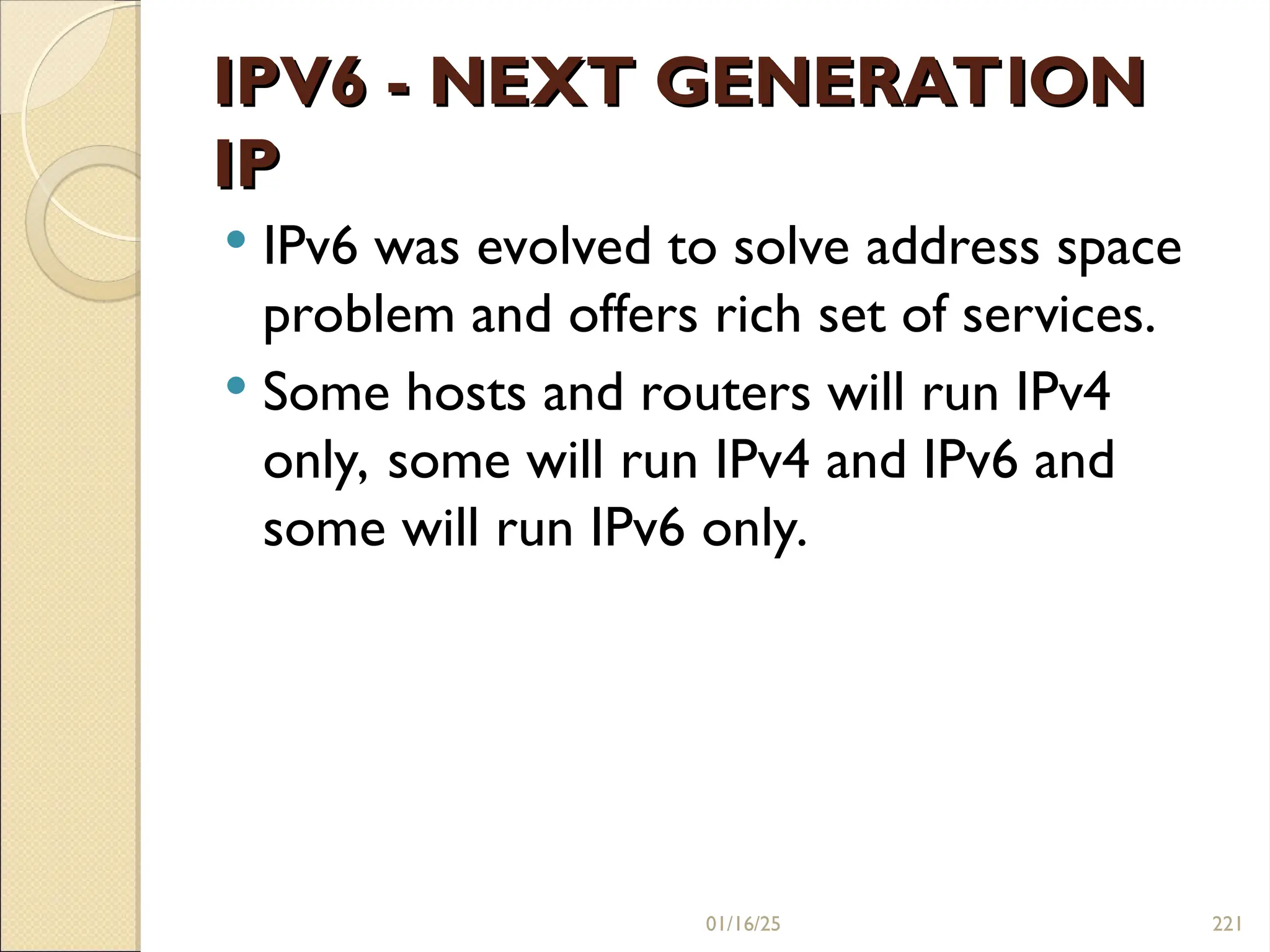 IPV6 - NEXT GENERATION IP

• IPv6 was evolved to solve address space problem and offers rich set of services.
• Some hosts and routers will run IPv4 only, some will run IPv4 and IPv6 and some will run IPv6 only.

01/16/25

221